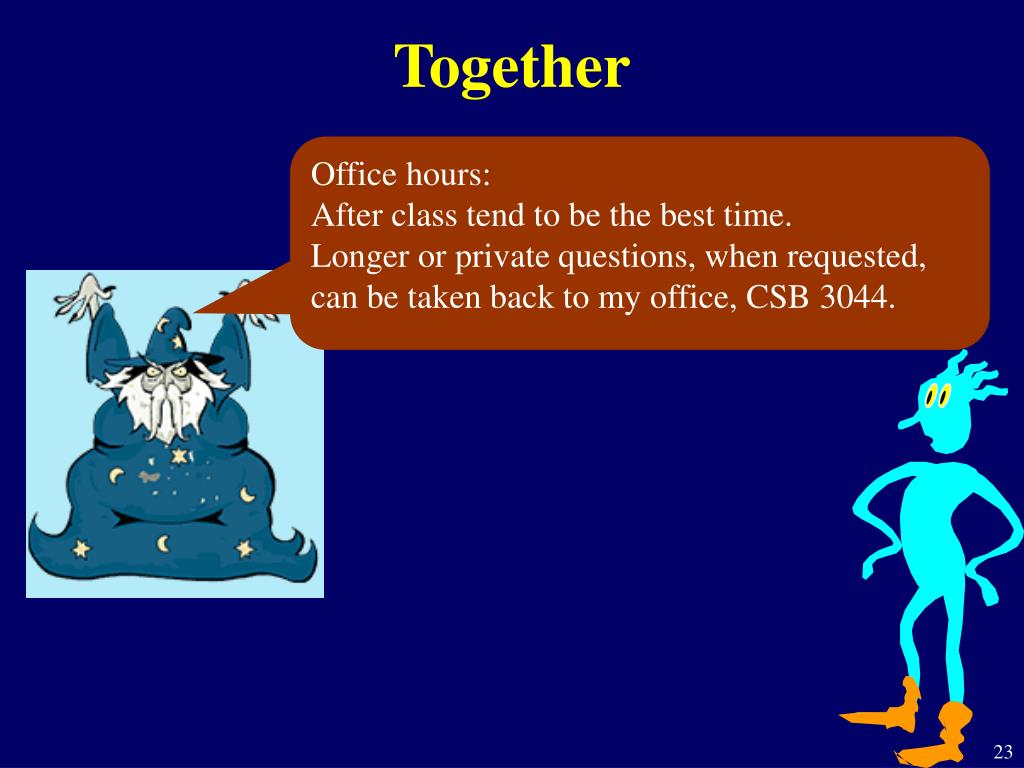 Together

Office hours:
After class tend to be the best time.
Longer or private questions, when requested, can be taken back to my office, CSB 3044.

23